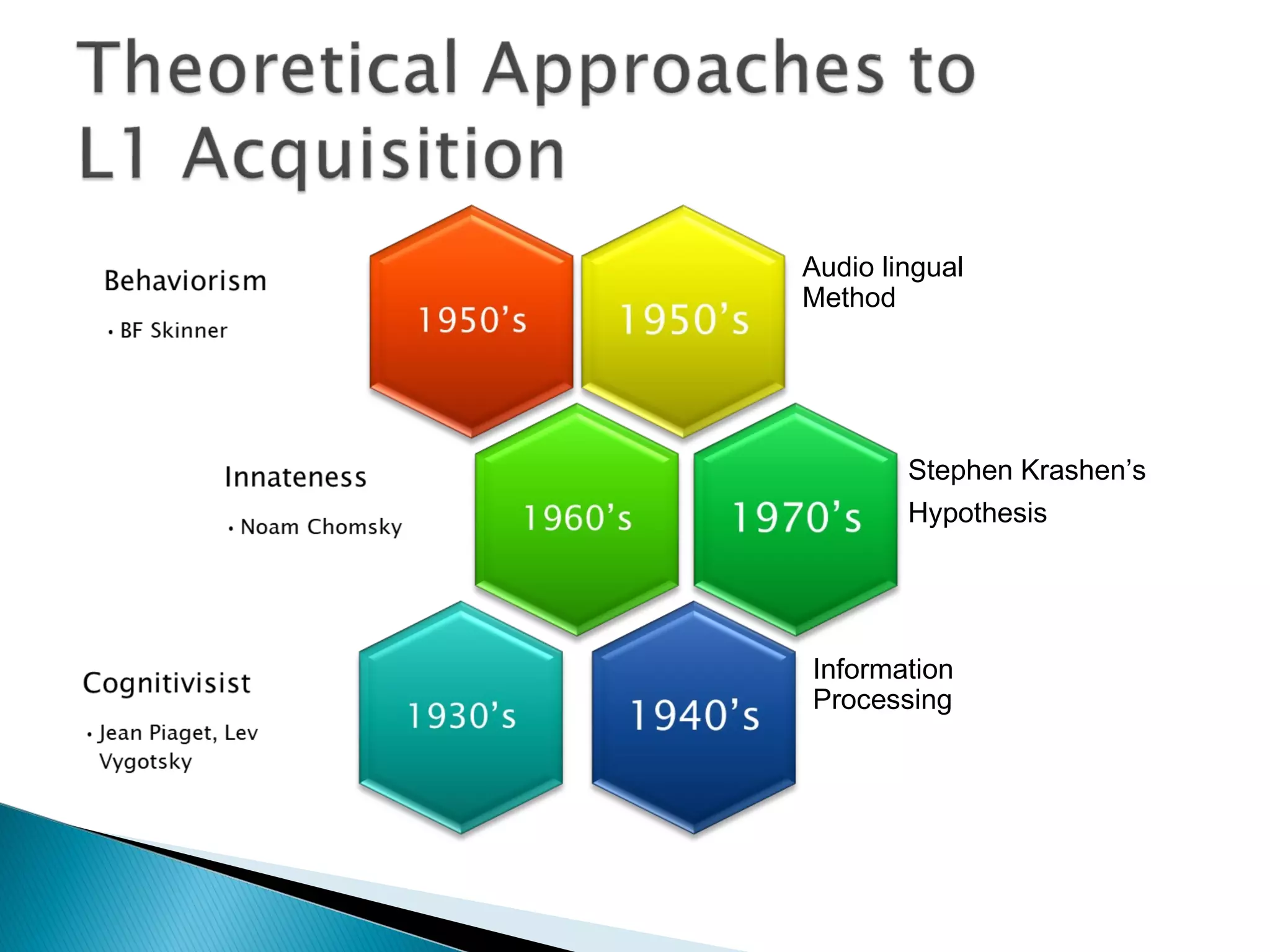 Theoretical Approaches to L1 Acquisition

Behaviorism

• BF Skinner

1950's

1950's

Audio lingual Method

Innateness

• Noam Chomsky

1960's

1970's

Stephen Krashen's Hypothesis

Cognitivisist

• Jean Piaget, Lev Vygotsky

1930's

1940's

Information Processing